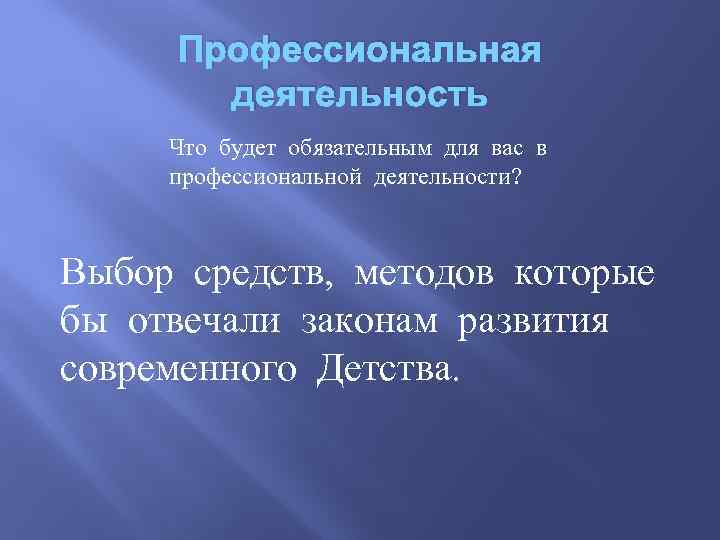 Профессиональная деятельность

Что будет обязательным для вас в профессиональной деятельности?

Выбор средств, методов которые бы отвечали законам развития современного Детства.